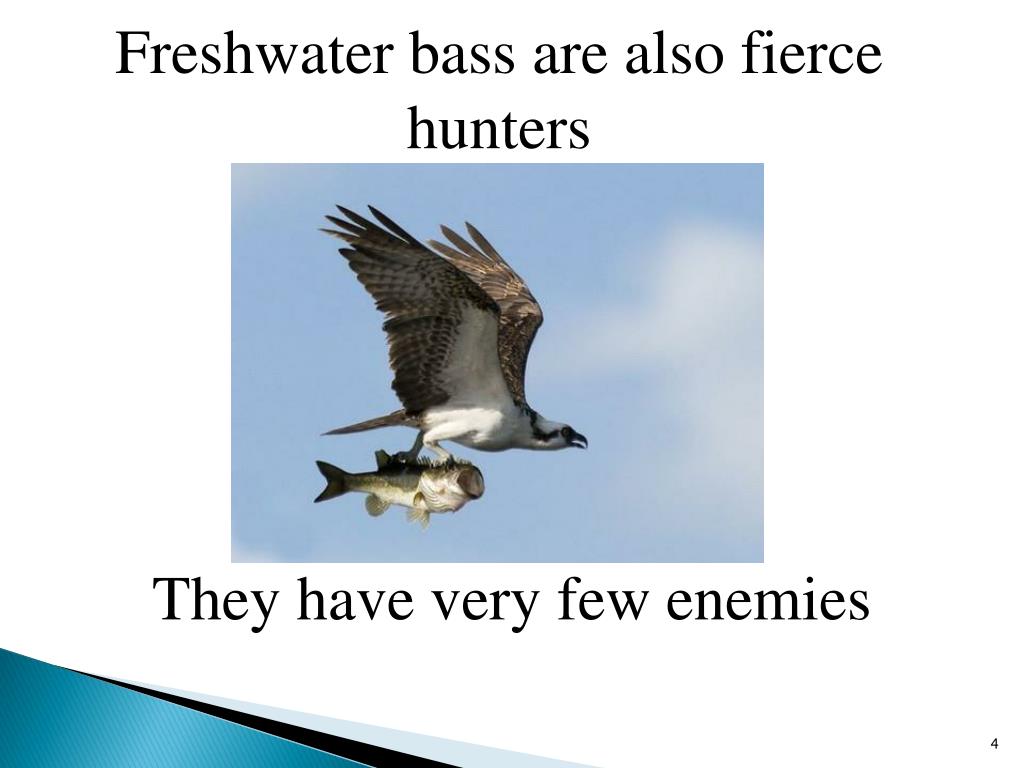 Freshwater bass are also fierce hunters

They have very few enemies

4